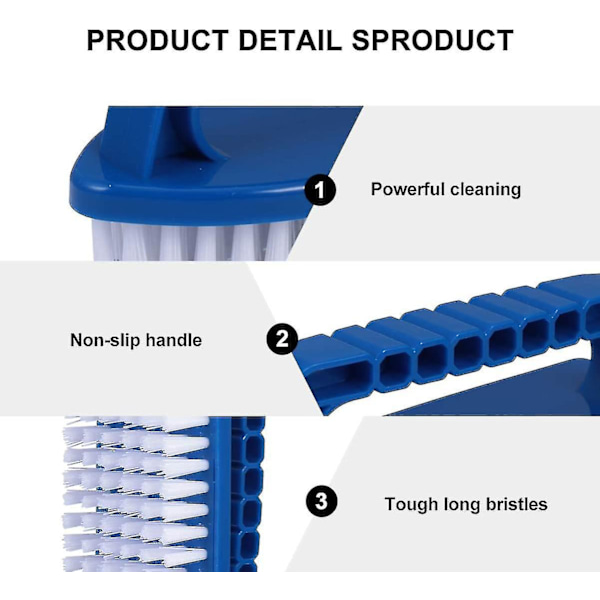 PRODUCT DETAIL SPRODUCT

1

Powerful cleaning

Non-slip handle

2

3

Tough long bristles